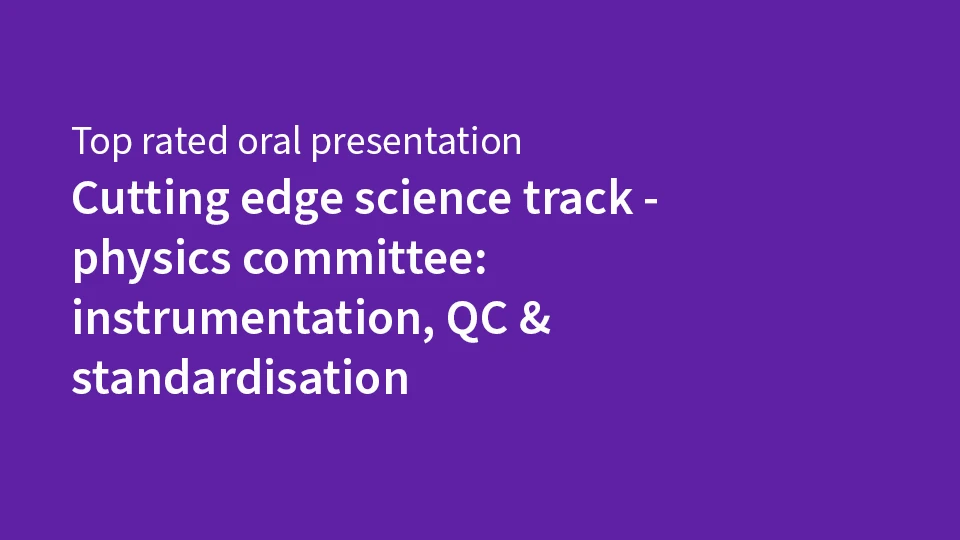 Top rated oral presentation

Cutting edge science track - physics committee: instrumentation, QC & standardisation